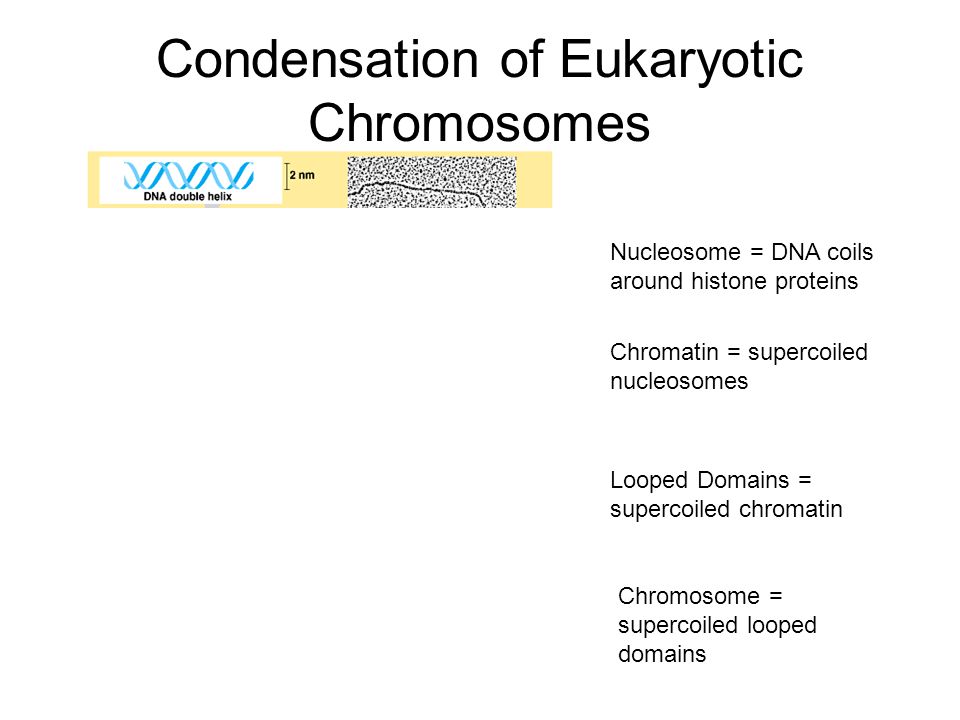 Condensation of Eukaryotic Chromosomes

DNA double helix

2 nm

Nucleosome = DNA coils around histone proteins

Chromatin = supercoiled nucleosomes

Looped Domains = supercoiled chromatin

Chromosome = supercoiled looped domains